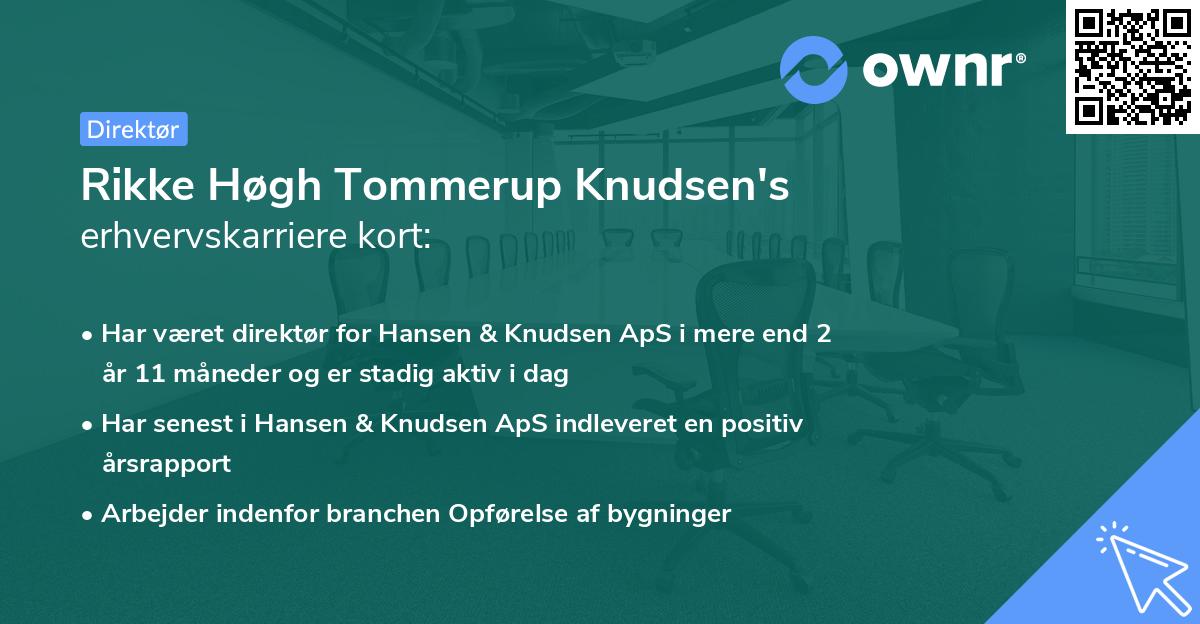 ownr®

Direktør

Rikke Høgh Tommerup Knudsen's erhvervskarriere kort:

• Har været direktør for Hansen & Knudsen ApS i mere end 2 år 11 måneder og er stadig aktiv i dag

• Har senest i Hansen & Knudsen ApS indleveret en positiv årsrapport

• Arbejder indenfor branchen Opførelse af bygninger